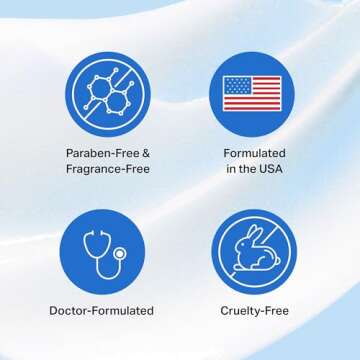 Paraben-Free & Fragrance-Free

Formulated in the USA

Doctor-Formulated

Cruelty-Free